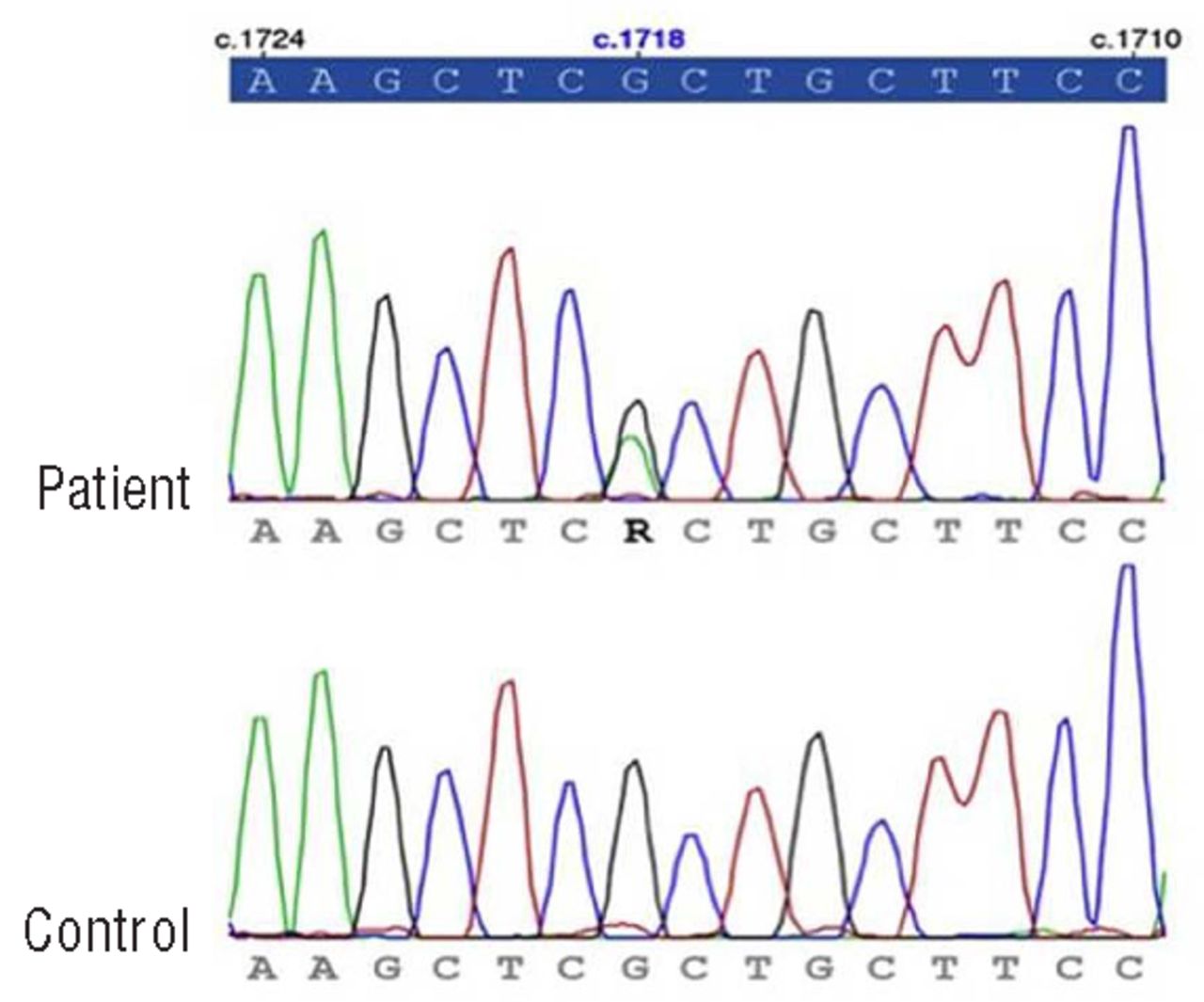 c.1724 c.1718 c.1710

A A G C T C G C T G C T T C C

Patient

A A G C T C R C T G C T T C C

Control

A A G C T C G C T G C T T C C